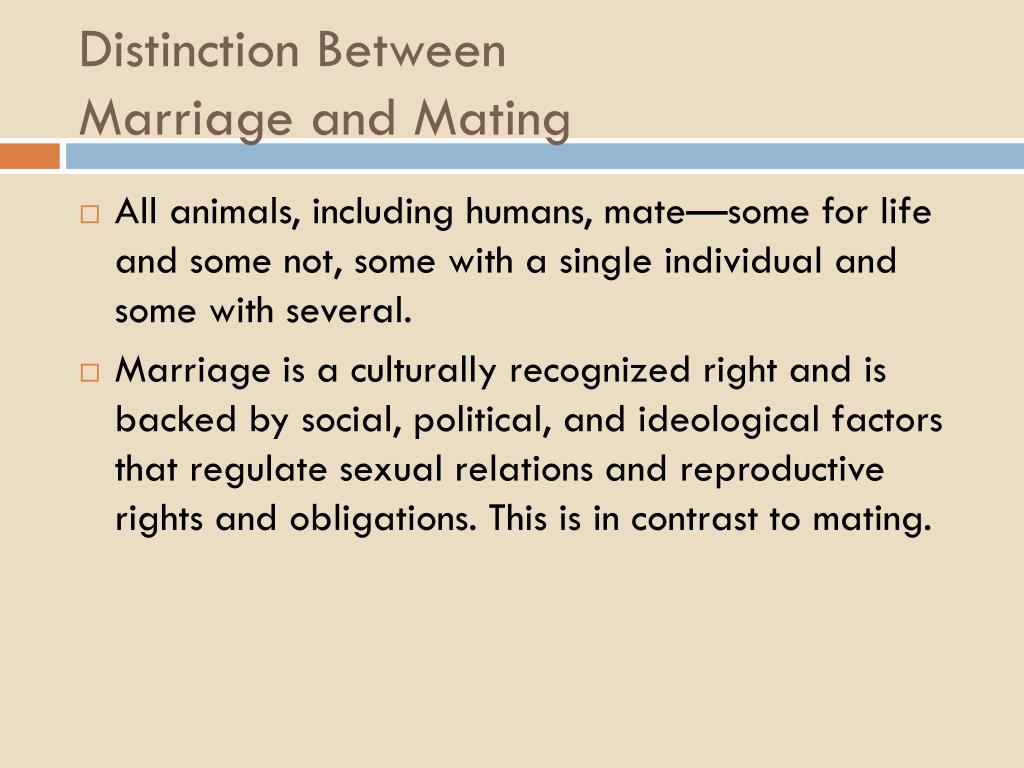 Distinction Between
Marriage and Mating

□ All animals, including humans, mate—some for life and some not, some with a single individual and some with several.

□ Marriage is a culturally recognized right and is backed by social, political, and ideological factors that regulate sexual relations and reproductive rights and obligations. This is in contrast to mating.